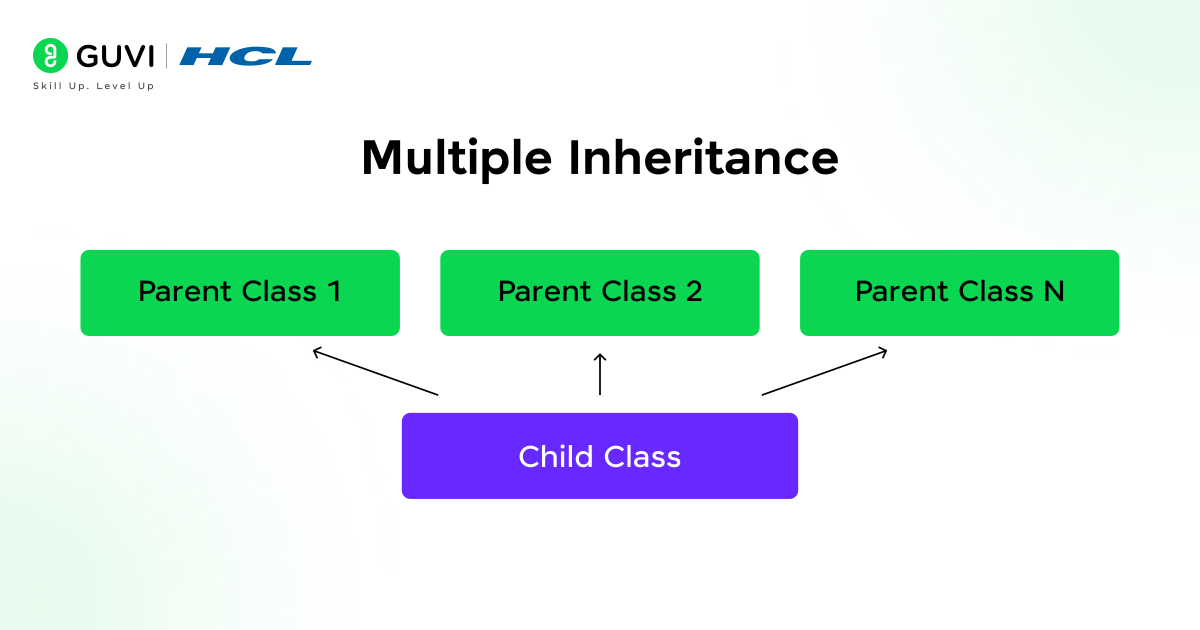 GUVI | HCL
Skill Up. Level Up

Multiple Inheritance

Parent Class 1

Parent Class 2

Parent Class N

Child Class